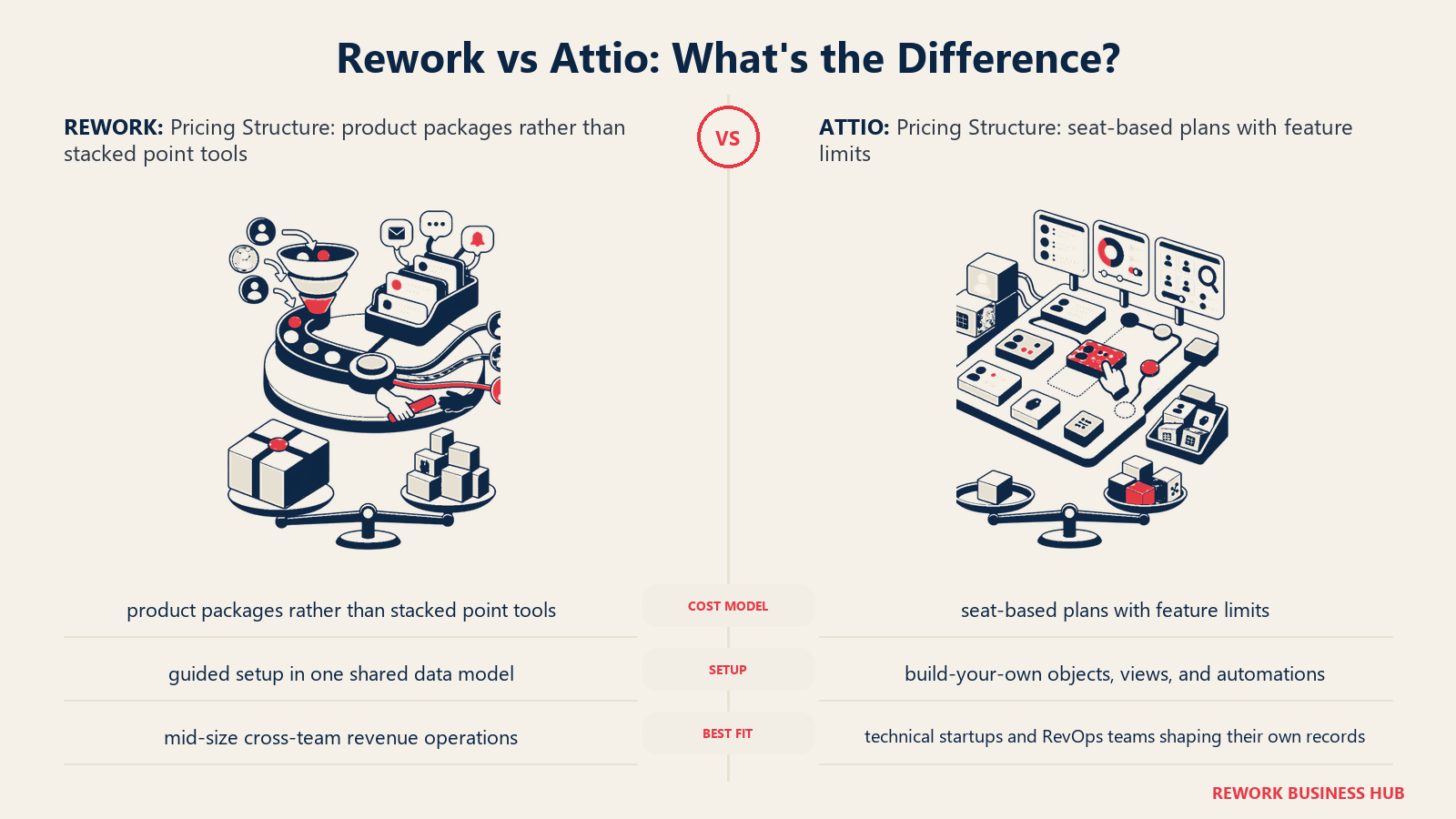 Rework vs Attio: What's the Difference?

REWORK: Pricing Structure: product packages rather than stacked point tools

VS

ATTIO: Pricing Structure: seat-based plans with feature limits

| | | |
|---|---|---|
| product packages rather than stacked point tools | COST MODEL | seat-based plans with feature limits |
| guided setup in one shared data model | SETUP | build-your-own objects, views, and automations |
| mid-size cross-team revenue operations | BEST FIT | technical startups and RevOps teams shaping their own records |

REWORK BUSINESS HUB